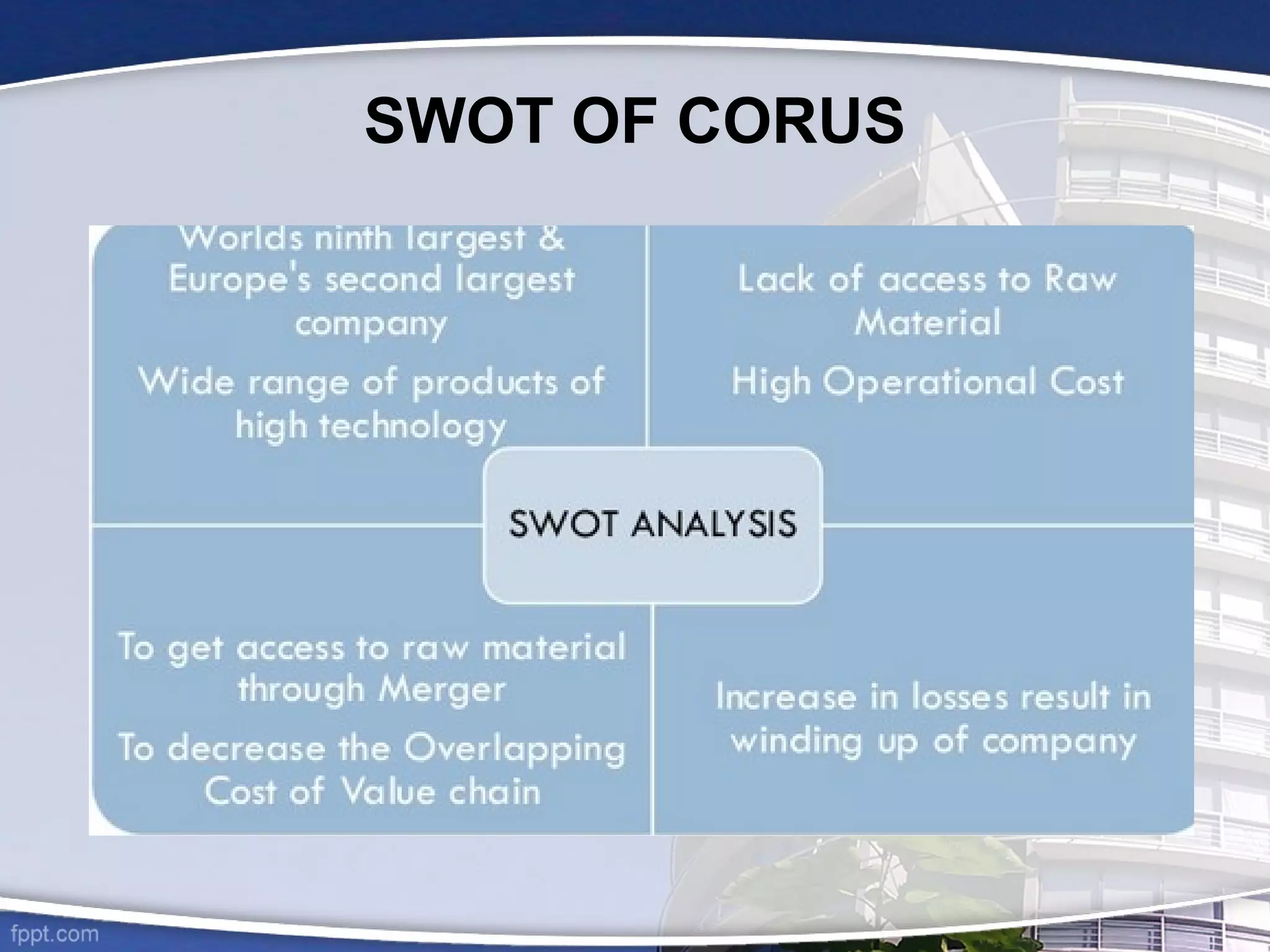 SWOT OF CORUS

Worlds ninth largest & Europe's second largest company

Wide range of products of high technology

Lack of access to Raw Material

High Operational Cost

SWOT ANALYSIS

To get access to raw material through Merger

To decrease the Overlapping Cost of Value chain

Increase in losses result in winding up of company

fppt.com